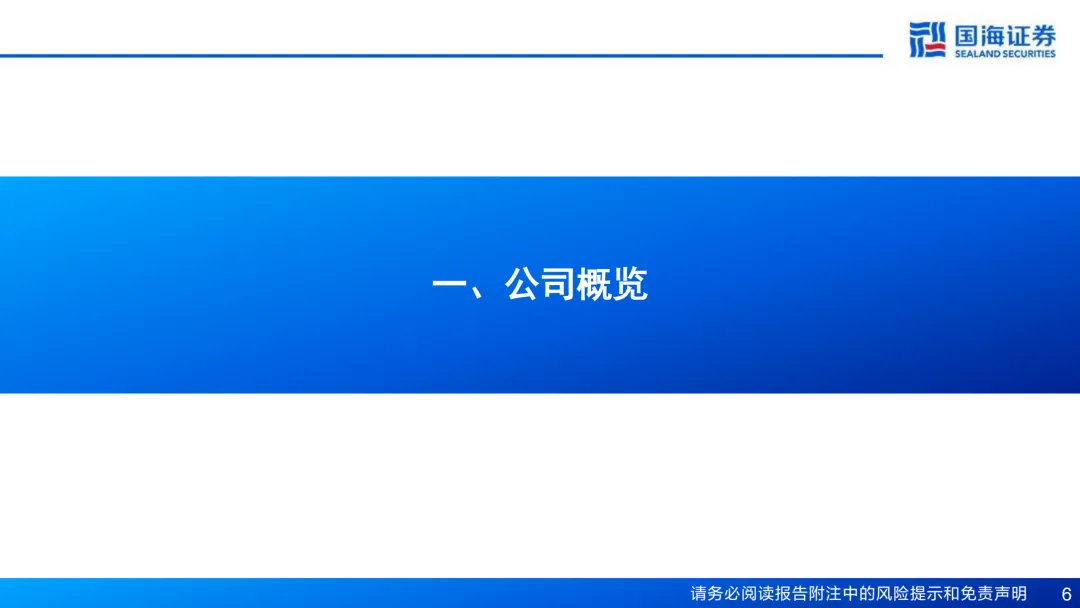 国海证券
SEALAND SECURITIES

一、公司概览

请务必阅读报告附注中的风险提示和免责声明 6